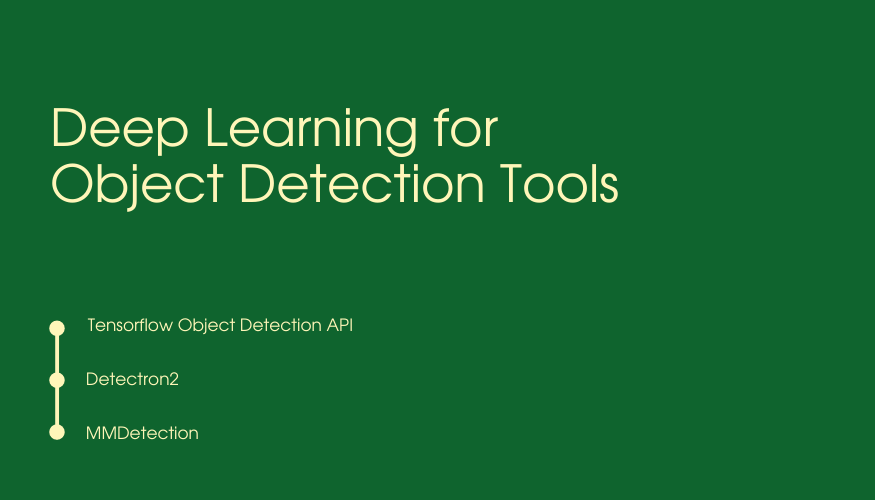 Deep Learning for Object Detection Tools

Tensorflow Object Detection API

Detectron2

MMDetection